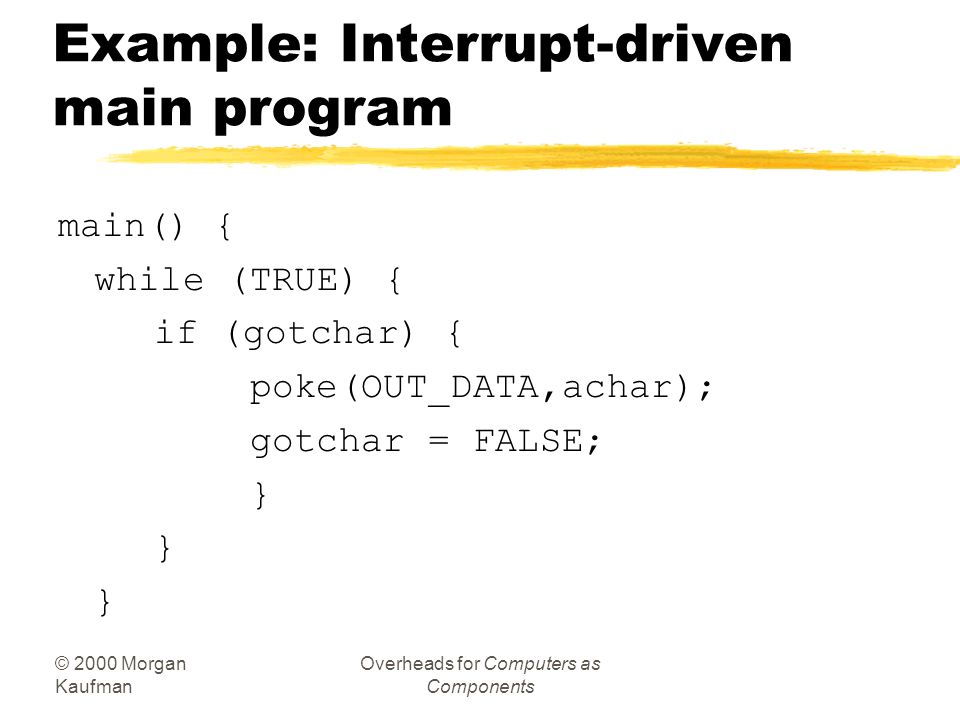 Example: Interrupt-driven main program

main() {
  while (TRUE) {
     if (gotchar) {
          poke(OUT_DATA,achar);
          gotchar = FALSE;
          }
     }
  }

© 2000 Morgan Kaufman

Overheads for Computers as Components